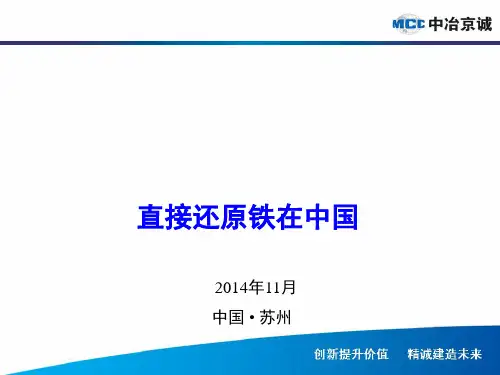 MCC 中冶京诚

直接还原铁在中国

2014年11月

中国 • 苏州

创新提升价值　精诚建造未来